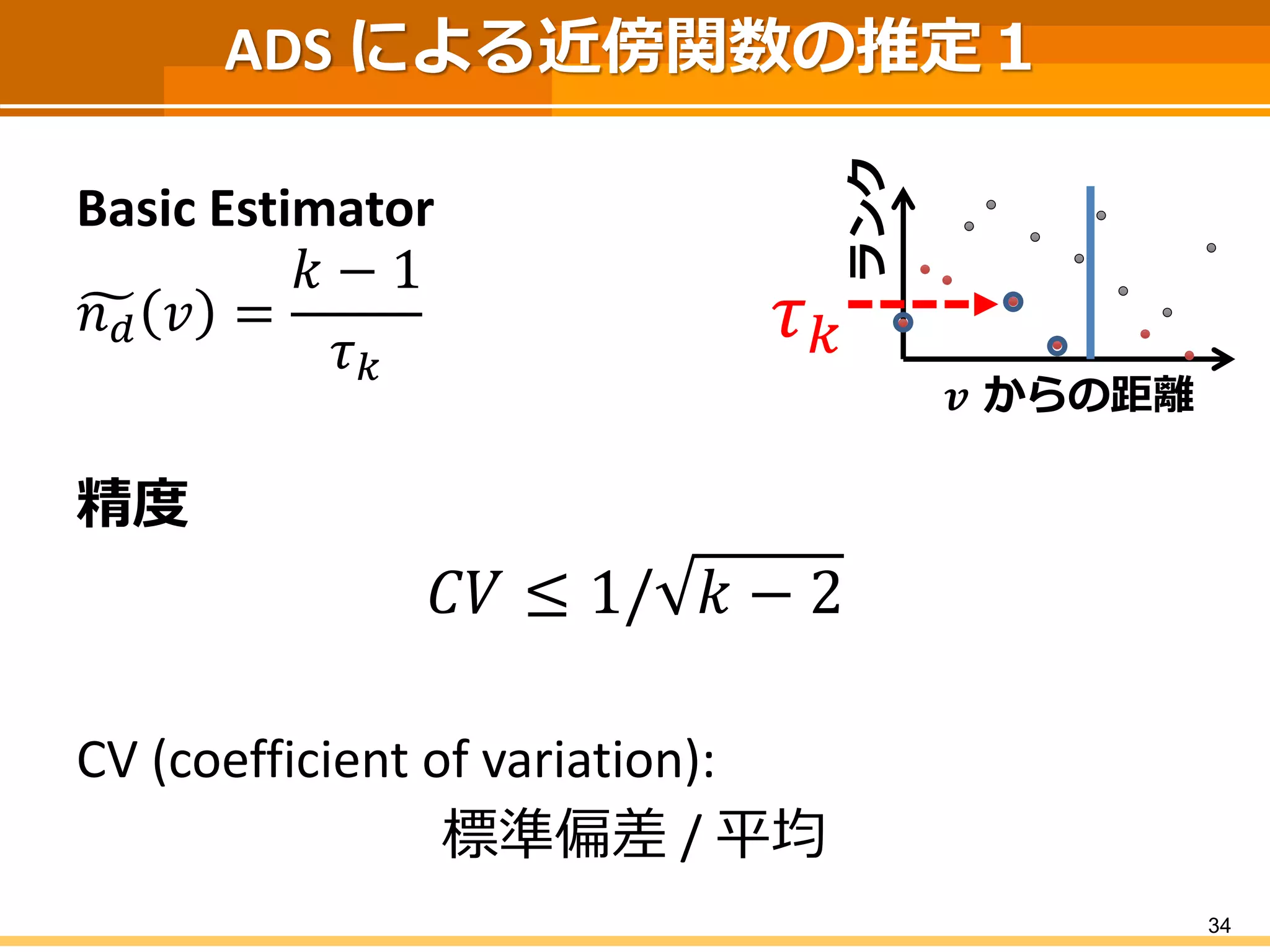 ADS による近傍関数の推定 1

Basic Estimator

$\widetilde{n_d}(v) = \frac{k-1}{\tau_k}$

ランク

$\tau_k$

$v$ からの距離

精度

$CV \leq 1/\sqrt{k-2}$

CV (coefficient of variation):

標準偏差 / 平均

34